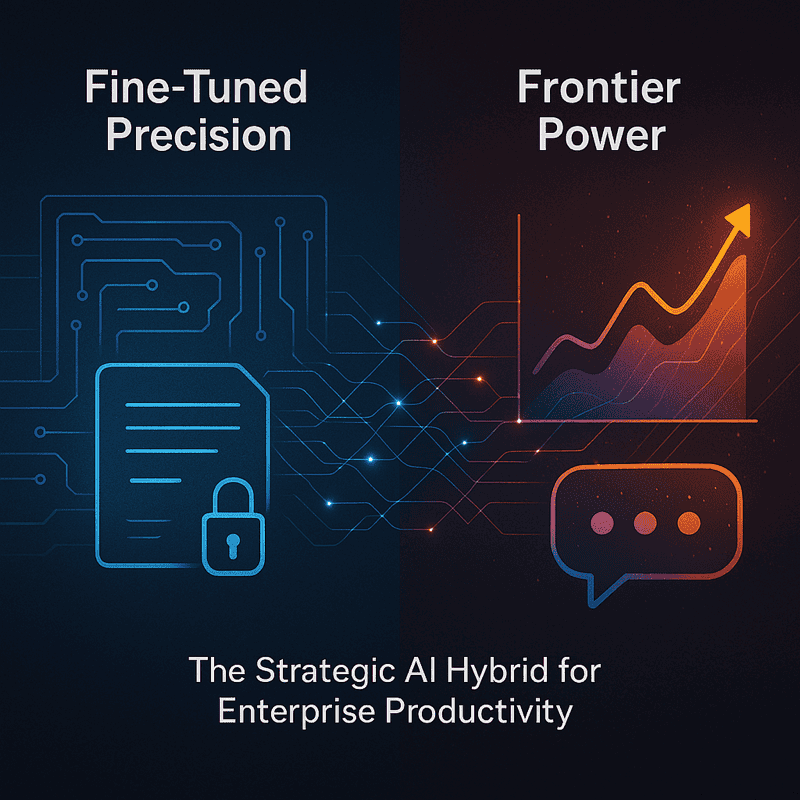 Fine-Tuned Precision

Frontier Power

The Strategic AI Hybrid for Enterprise Productivity